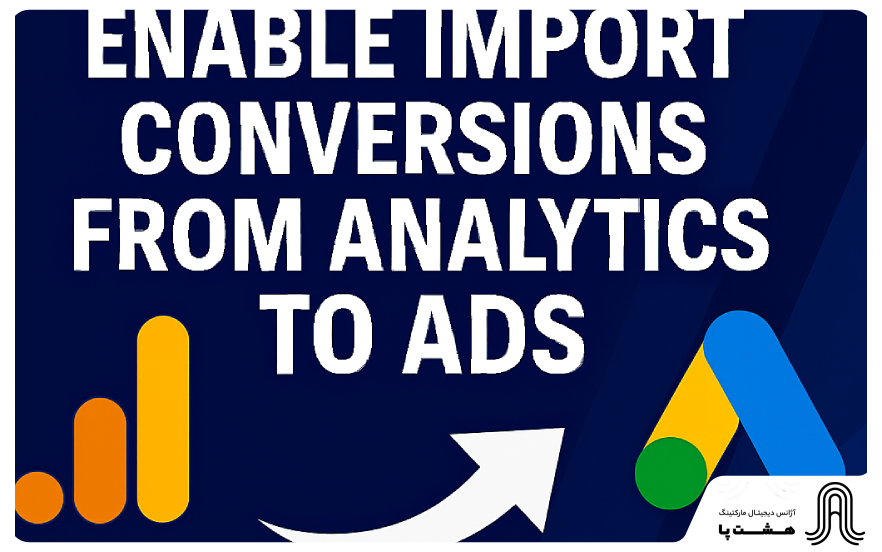 ENABLE IMPORT CONVERSIONS FROM ANALYTICS TO ADS

آژانس دیجیتال مارکتینگ
هشت پا